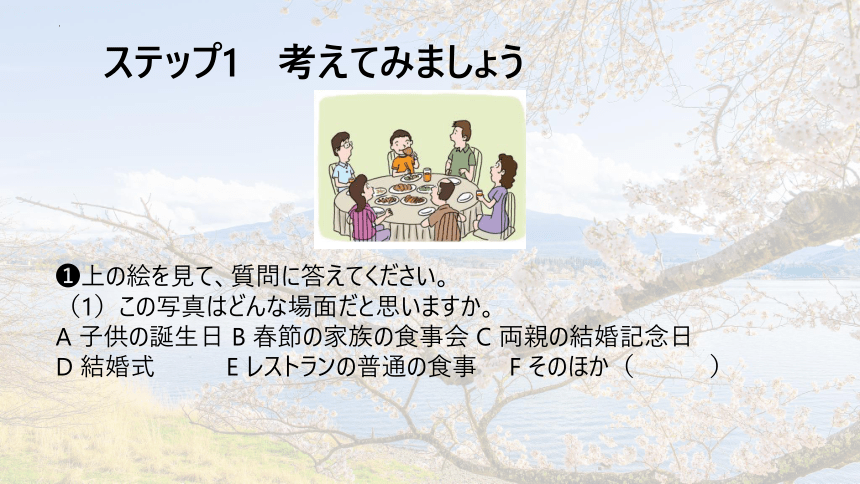 ステップ1　考えてみましょう

❶上の絵を見て、質問に答えてください。
（1）この写真はどんな場面だと思いますか。
A 子供の誕生日 B 春節の家族の食事会 C 両親の結婚記念日
D 結婚式　E レストランの普通の食事　F そのほか（　　）